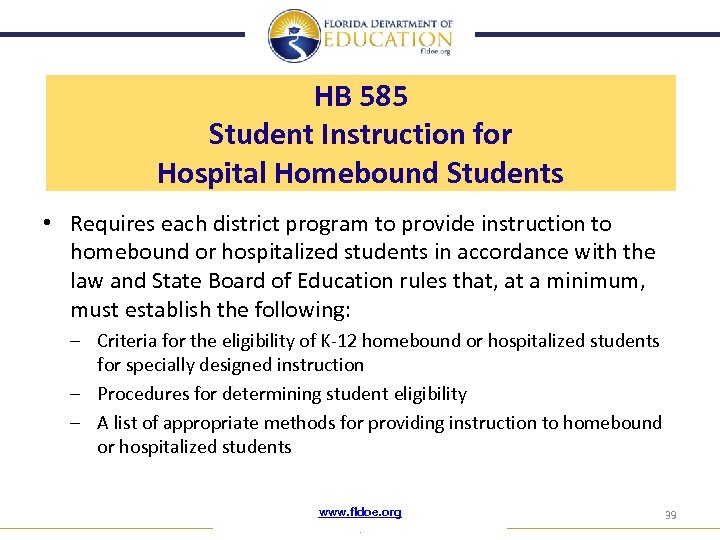 FLORIDA DEPARTMENT OF EDUCATION fldoe.org

HB 585
Student Instruction for
Hospital Homebound Students

• Requires each district program to provide instruction to homebound or hospitalized students in accordance with the law and State Board of Education rules that, at a minimum, must establish the following:
– Criteria for the eligibility of K-12 homebound or hospitalized students for specially designed instruction
– Procedures for determining student eligibility
– A list of appropriate methods for providing instruction to homebound or hospitalized students

www.fldoe.org

39